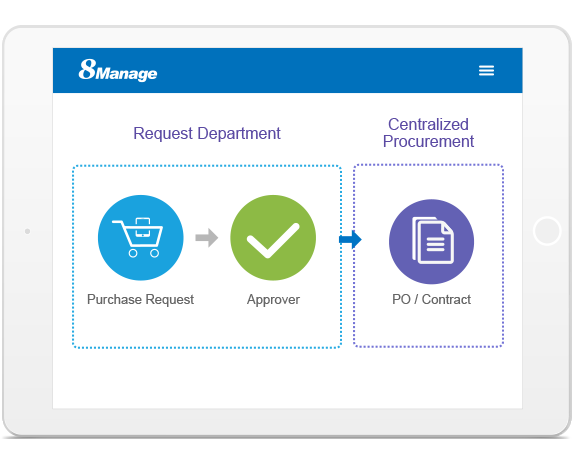 8Manage

Request Department

Centralized Procurement

Purchase Request

Approver

PO / Contract